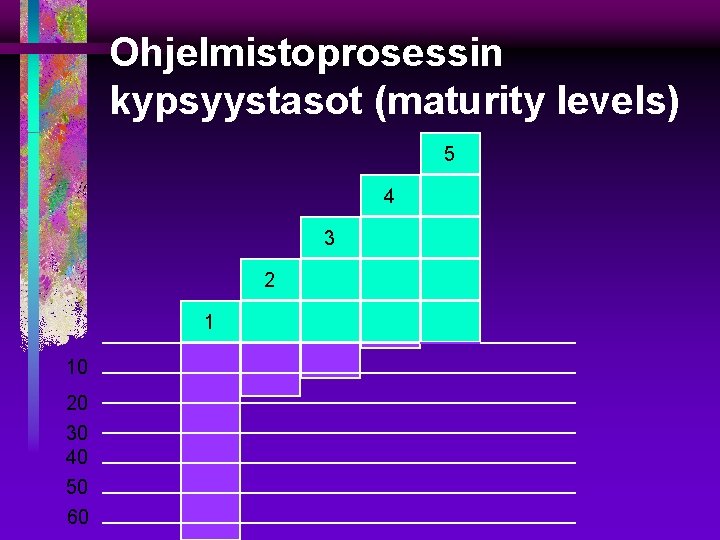 Ohjelmistoprosessin kypsyystasot (maturity levels)

5
4
3
2
1

10
20
30
40
50
60